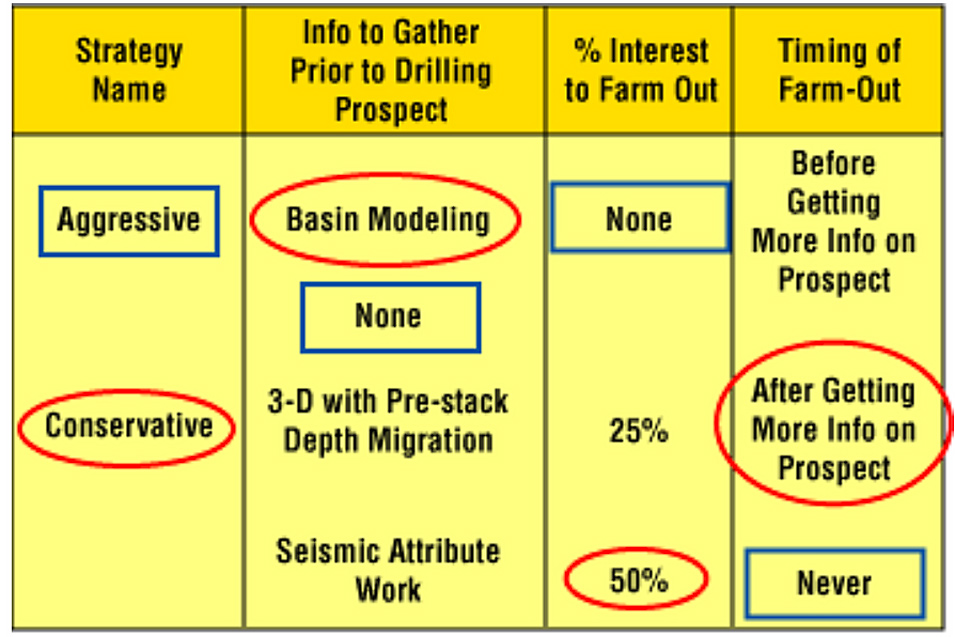 | Strategy Name | Info to Gather Prior to Drilling Prospect | % Interest to Farm Out | Timing of Farm-Out |
|---|---|---|---|
| Aggressive | Basin Modeling | None | Before Getting More Info on Prospect |
| | None | | |
| Conservative | 3-D with Pre-stack Depth Migration | 25% | After Getting More Info on Prospect |
| | Seismic Attribute Work | 50% | Never |